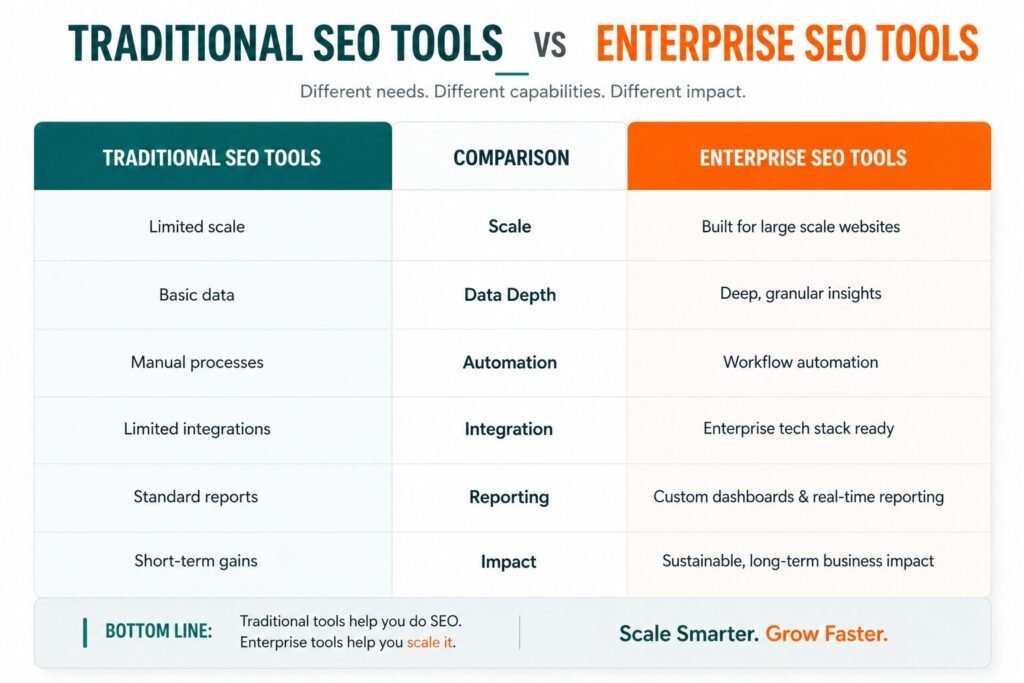 TRADITIONAL SEO TOOLS VS ENTERPRISE SEO TOOLS

Different needs. Different capabilities. Different impact.

| TRADITIONAL SEO TOOLS | COMPARISON | ENTERPRISE SEO TOOLS |
|---|---|---|
| Limited scale | Scale | Built for large scale websites |
| Basic data | Data Depth | Deep, granular insights |
| Manual processes | Automation | Workflow automation |
| Limited integrations | Integration | Enterprise tech stack ready |
| Standard reports | Reporting | Custom dashboards & real-time reporting |
| Short-term gains | Impact | Sustainable, long-term business impact |

BOTTOM LINE: Traditional tools help you do SEO. Enterprise tools help you scale it.

Scale Smarter. Grow Faster.